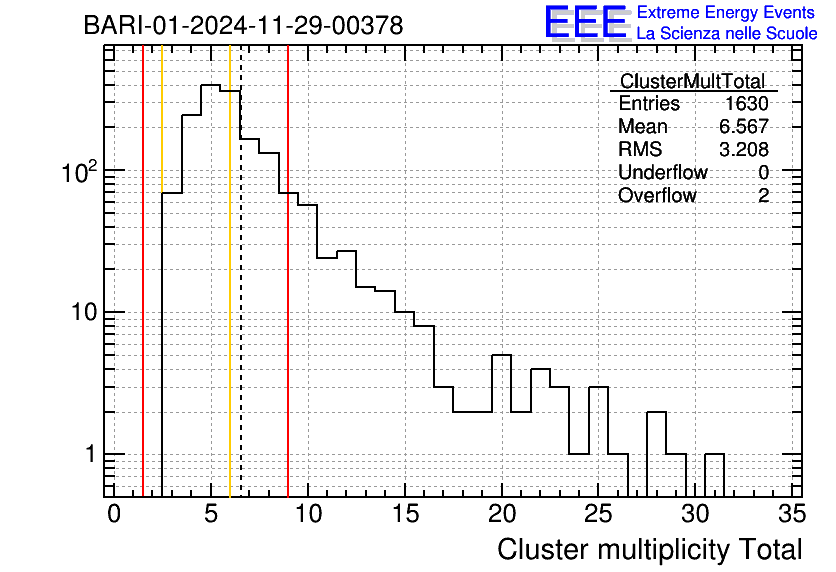 BARI-01-2024-11-29-00378

EEE Extreme Energy Events
La Scienza nelle Scuole

| ClusterMultTotal | |
|---|---|
| Entries | 1630 |
| Mean | 6.567 |
| RMS | 3.208 |
| Underflow | 0 |
| Overflow | 2 |

$10^2$
10
1

0 5 10 15 20 25 30 35

Cluster multiplicity Total